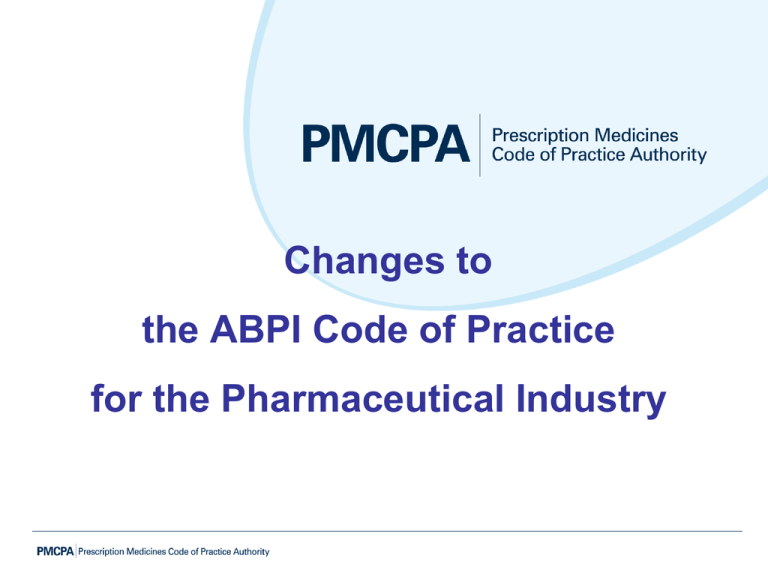 PMCPA Prescription Medicines Code of Practice Authority

Changes to
the ABPI Code of Practice
for the Pharmaceutical Industry

PMCPA Prescription Medicines Code of Practice Authority